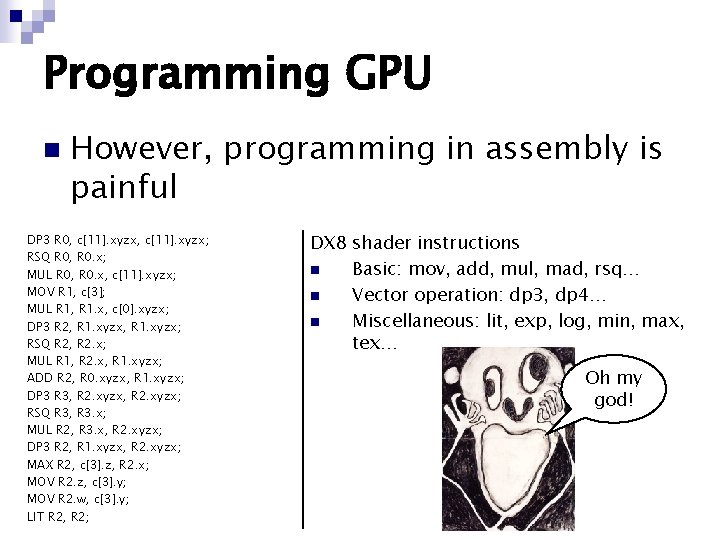 Programming GPU

However, programming in assembly is painful

DP3 R0, c[11].xyzx, c[11].xyzx;
RSQ R0, R0.x;
MUL R0, R0.x, c[11].xyzx;
MOV R1, c[3];
MUL R1, R1.x, c[0].xyzx;
DP3 R2, R1.xyzx, R1.xyzx;
RSQ R2, R2.x;
MUL R1, R2.x, R1.xyzx;
ADD R2, R0.xyzx, R1.xyzx;
DP3 R3, R2.xyzx, R2.xyzx;
RSQ R3, R3.x;
MUL R2, R3.x, R2.xyzx;
DP3 R2, R1.xyzx, R2.xyzx;
MAX R2, c[3].z, R2.x;
MOV R2.z, c[3].y;
MOV R2.w, c[3].y;
LIT R2, R2;

DX8 shader instructions
Basic: mov, add, mul, mad, rsq…
Vector operation: dp3, dp4…
Miscellaneous: lit, exp, log, min, max, tex…

Oh my god!